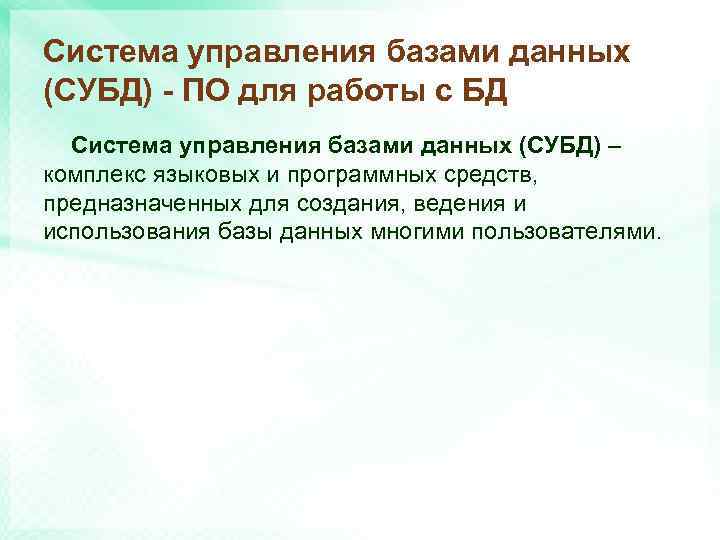 Система управления базами данных (СУБД) - ПО для работы с БД

Система управления базами данных (СУБД) – комплекс языковых и программных средств, предназначенных для создания, ведения и использования базы данных многими пользователями.